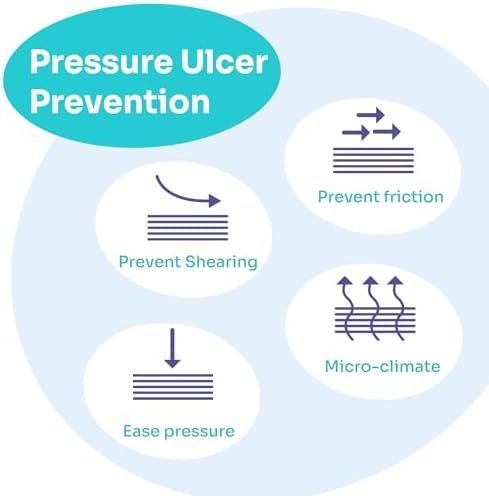 Pressure Ulcer Prevention

Prevent friction

Prevent Shearing

Micro-climate

Ease pressure